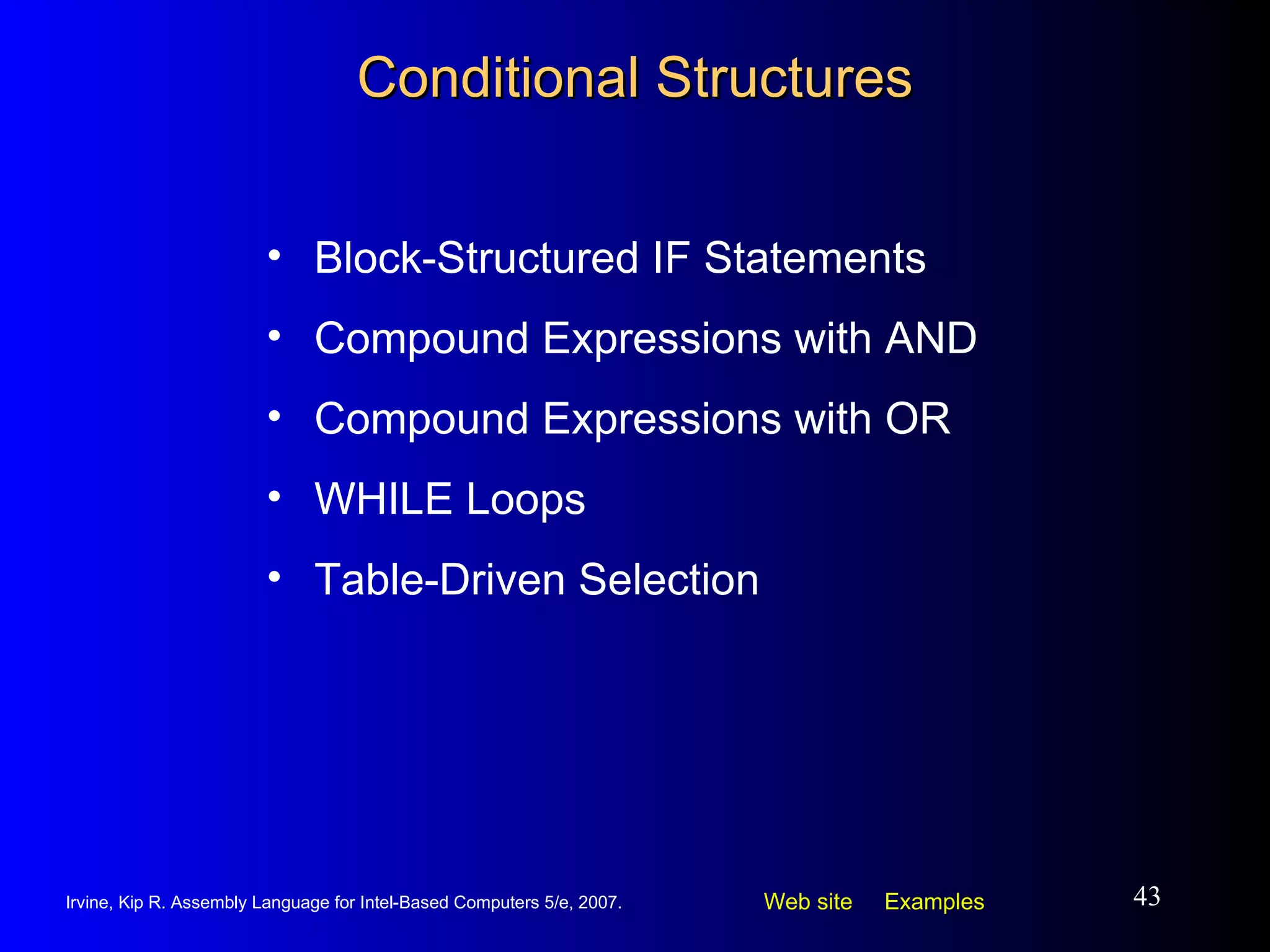 Conditional Structures

• Block-Structured IF Statements
• Compound Expressions with AND
• Compound Expressions with OR
• WHILE Loops
• Table-Driven Selection

Irvine, Kip R. Assembly Language for Intel-Based Computers 5/e, 2007.

Web site Examples

43